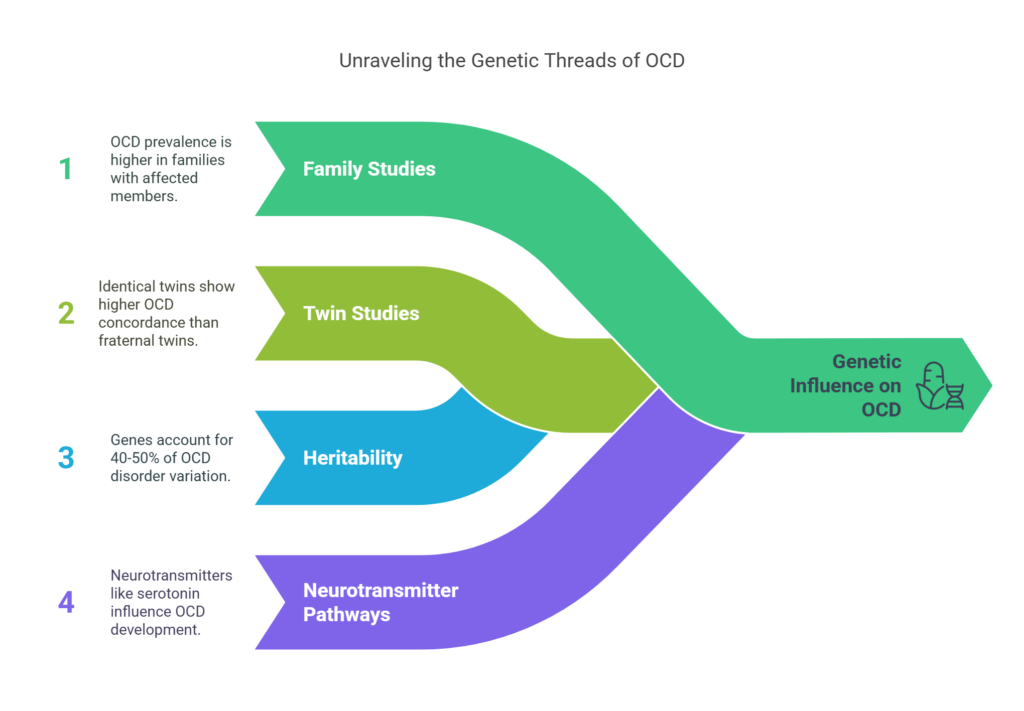 Unraveling the Genetic Threads of OCD

1 OCD prevalence is higher in families with affected members.

Family Studies

2 Identical twins show higher OCD concordance than fraternal twins.

Twin Studies

3 Genes account for 40-50% of OCD disorder variation.

Heritability

4 Neurotransmitters like serotonin influence OCD development.

Neurotransmitter Pathways

Genetic Influence on OCD